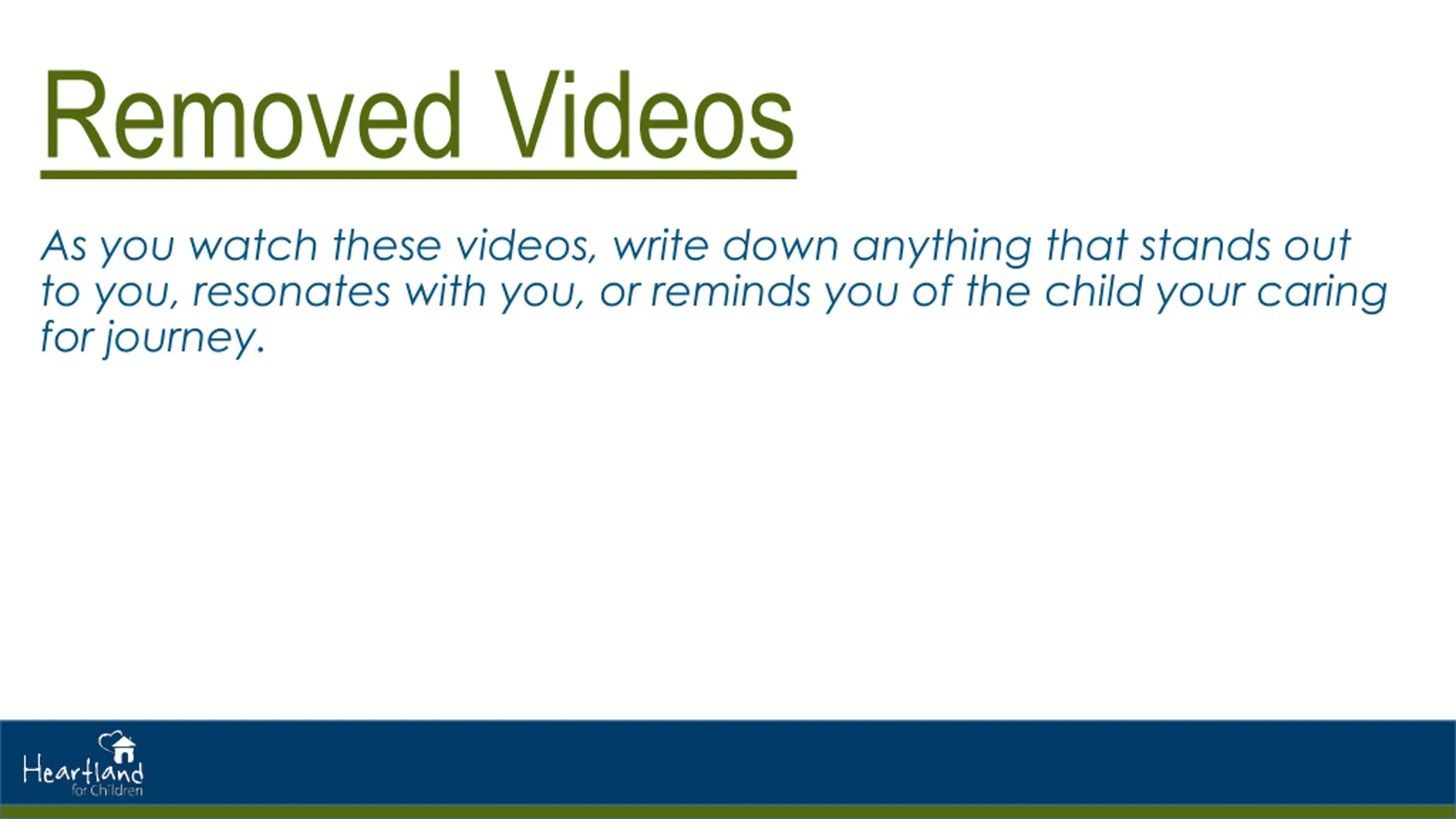 Removed Videos

As you watch these videos, write down anything that stands out to you, resonates with you, or reminds you of the child your caring for journey.

Heartland for Children